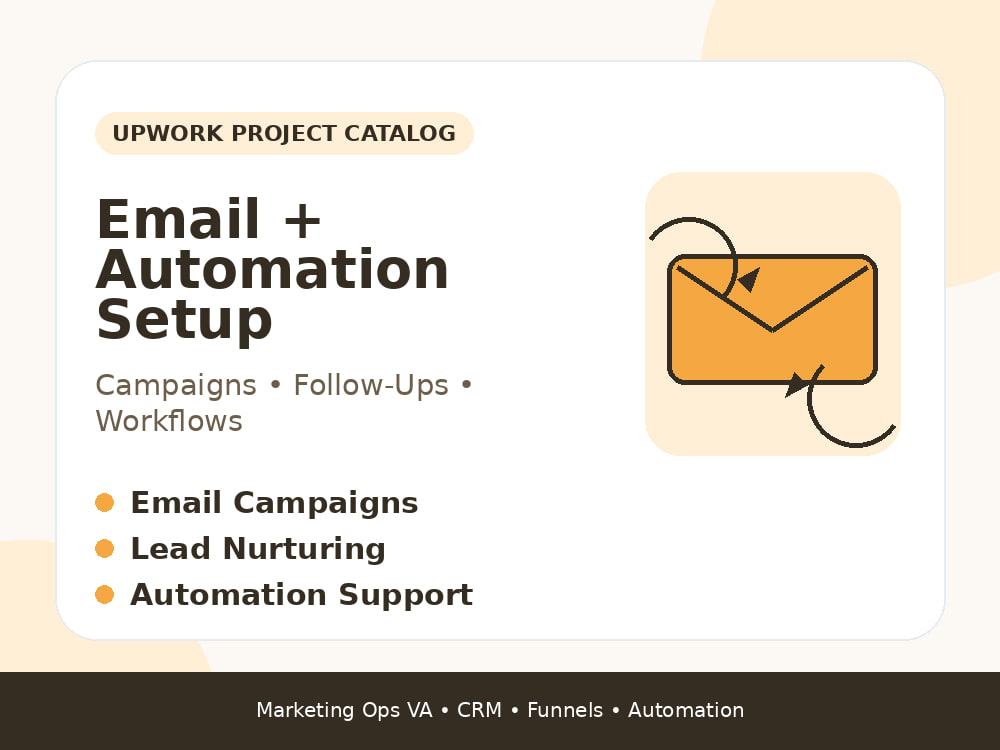 UPWORK PROJECT CATALOG

Email + Automation Setup

Campaigns • Follow-Ups • Workflows

• Email Campaigns
• Lead Nurturing
• Automation Support

Marketing Ops VA • CRM • Funnels • Automation